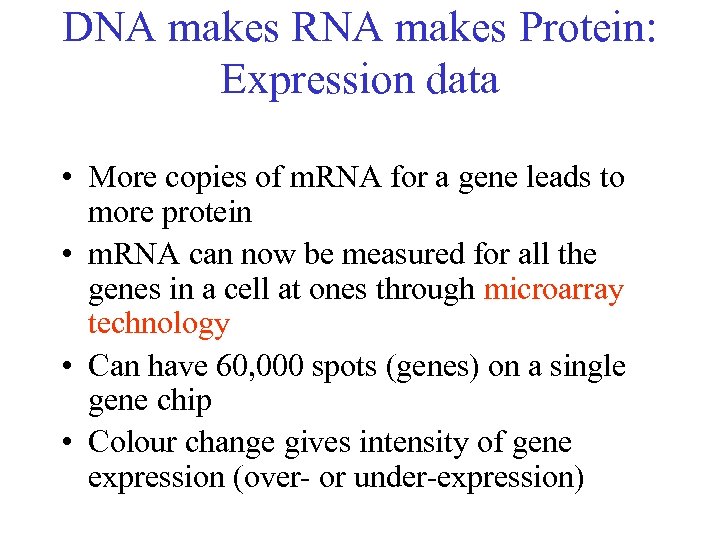 DNA makes RNA makes Protein: Expression data

• More copies of mRNA for a gene leads to more protein
• mRNA can now be measured for all the genes in a cell at ones through microarray technology
• Can have 60,000 spots (genes) on a single gene chip
• Colour change gives intensity of gene expression (over- or under-expression)